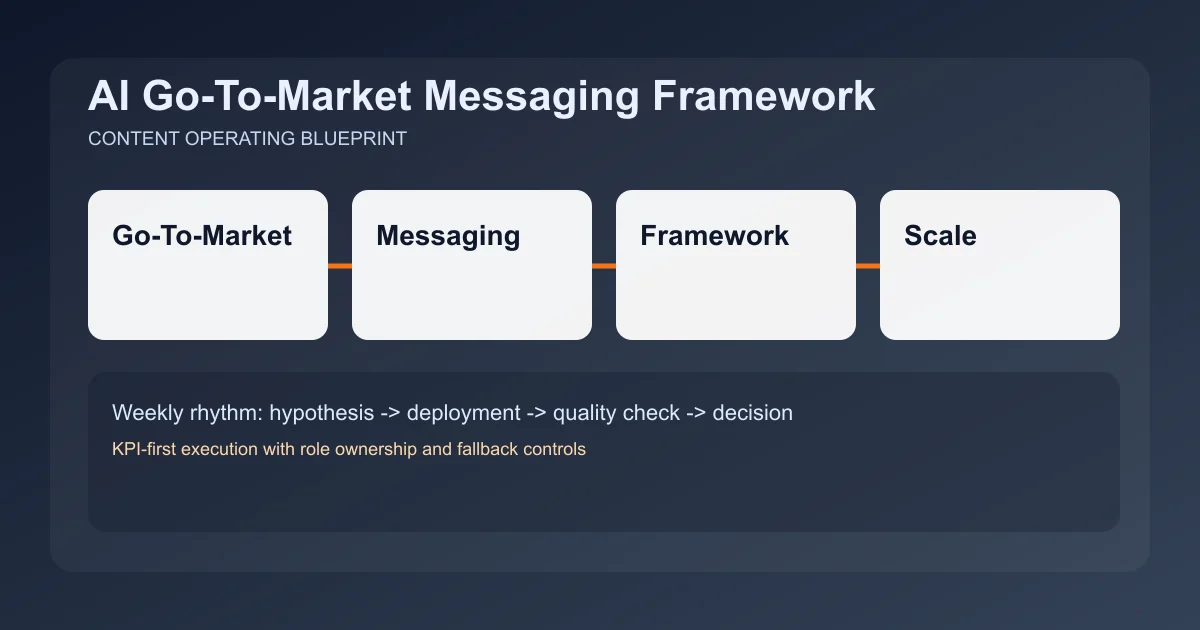 AI Go-To-Market Messaging Framework

CONTENT OPERATING BLUEPRINT

Go-To-Market

Messaging

Framework

Scale

Weekly rhythm: hypothesis -> deployment -> quality check -> decision

KPI-first execution with role ownership and fallback controls